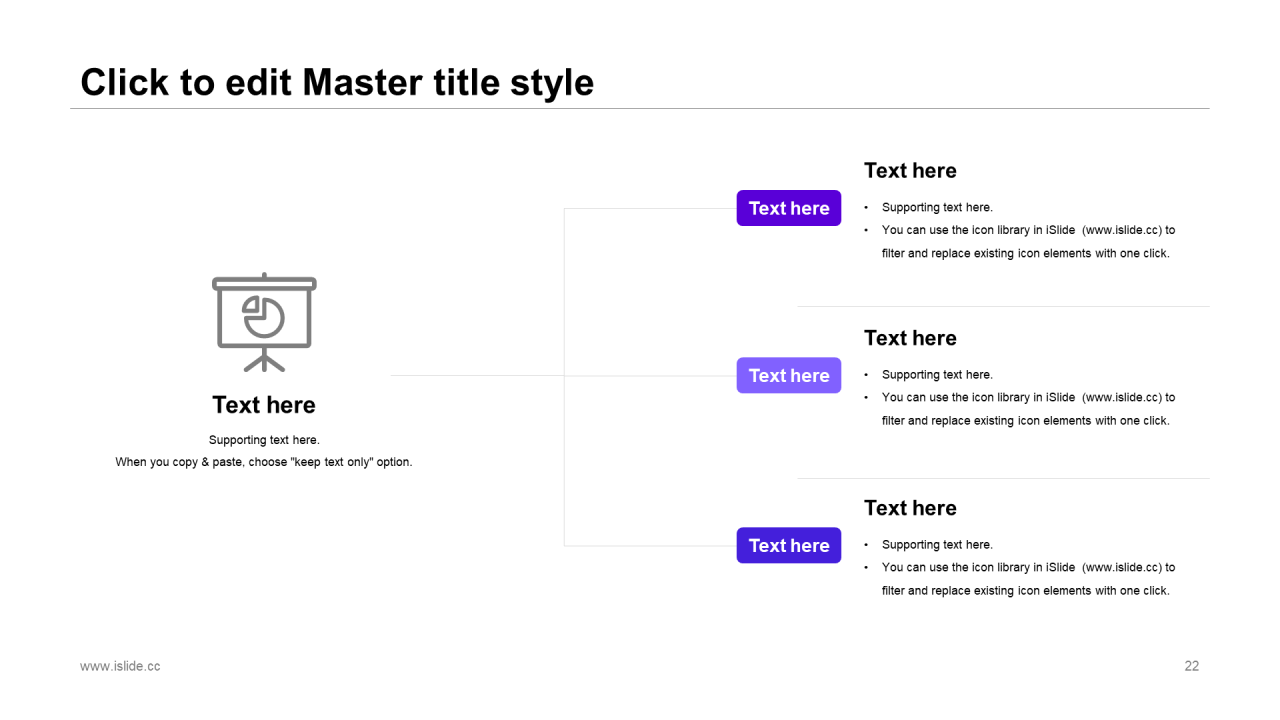 Click to edit Master title style

Text here

Supporting text here.
When you copy & paste, choose "keep text only" option.

Text here

Text here

• Supporting text here.
• You can use the icon library in iSlide (www.islide.cc) to filter and replace existing icon elements with one click.

Text here

Text here

• Supporting text here.
• You can use the icon library in iSlide (www.islide.cc) to filter and replace existing icon elements with one click.

Text here

Text here

• Supporting text here.
• You can use the icon library in iSlide (www.islide.cc) to filter and replace existing icon elements with one click.

www.islide.cc

22